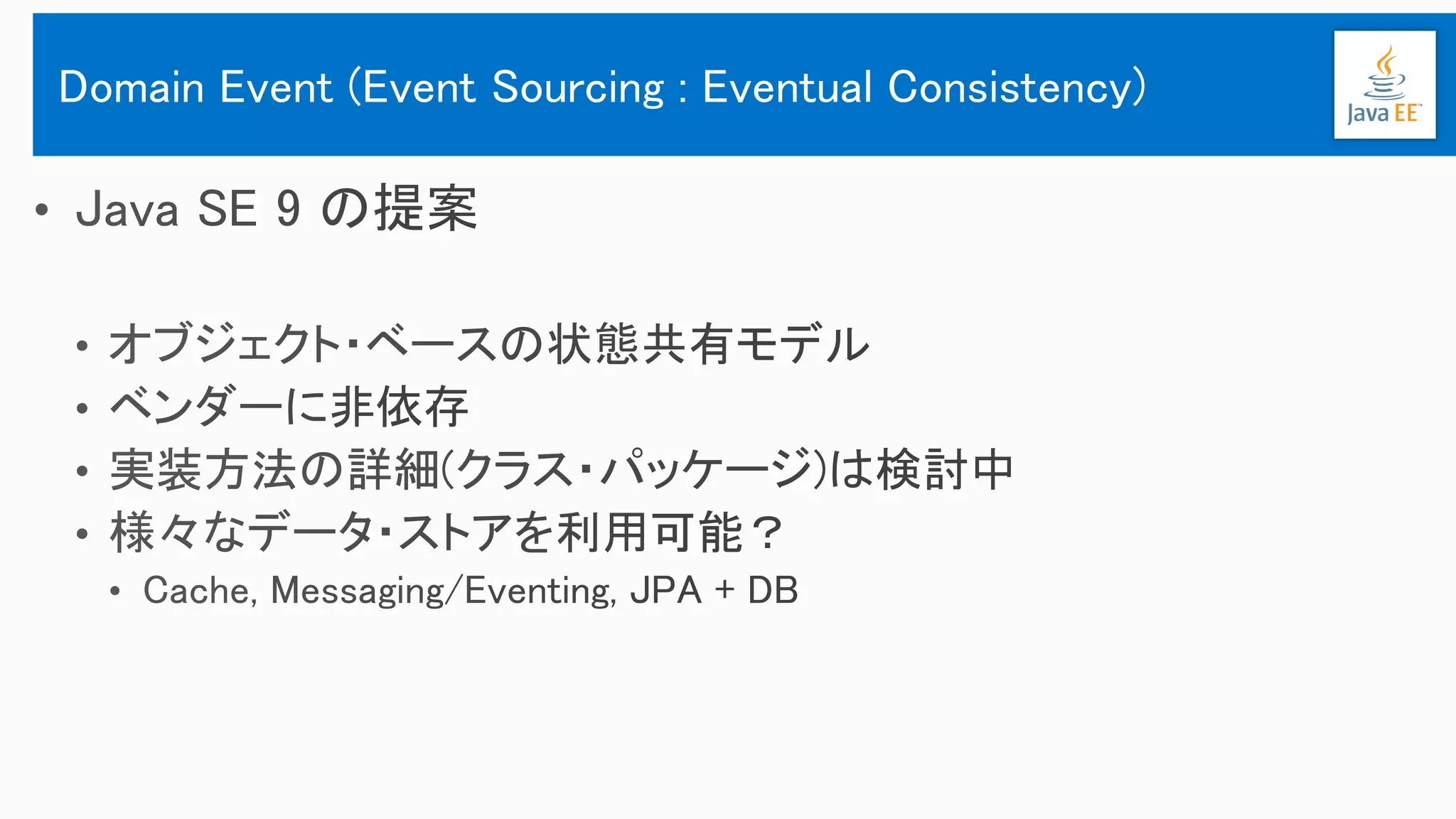 Domain Event (Event Sourcing : Eventual Consistency)

Java EE™

• Java SE 9 の提案

• オブジェクト・ベースの状態共有モデル
• ベンダーに非依存
• 実装方法の詳細(クラス・パッケージ)は検討中
• 様々なデータ・ストアを利用可能？
• Cache, Messaging/Eventing, JPA + DB